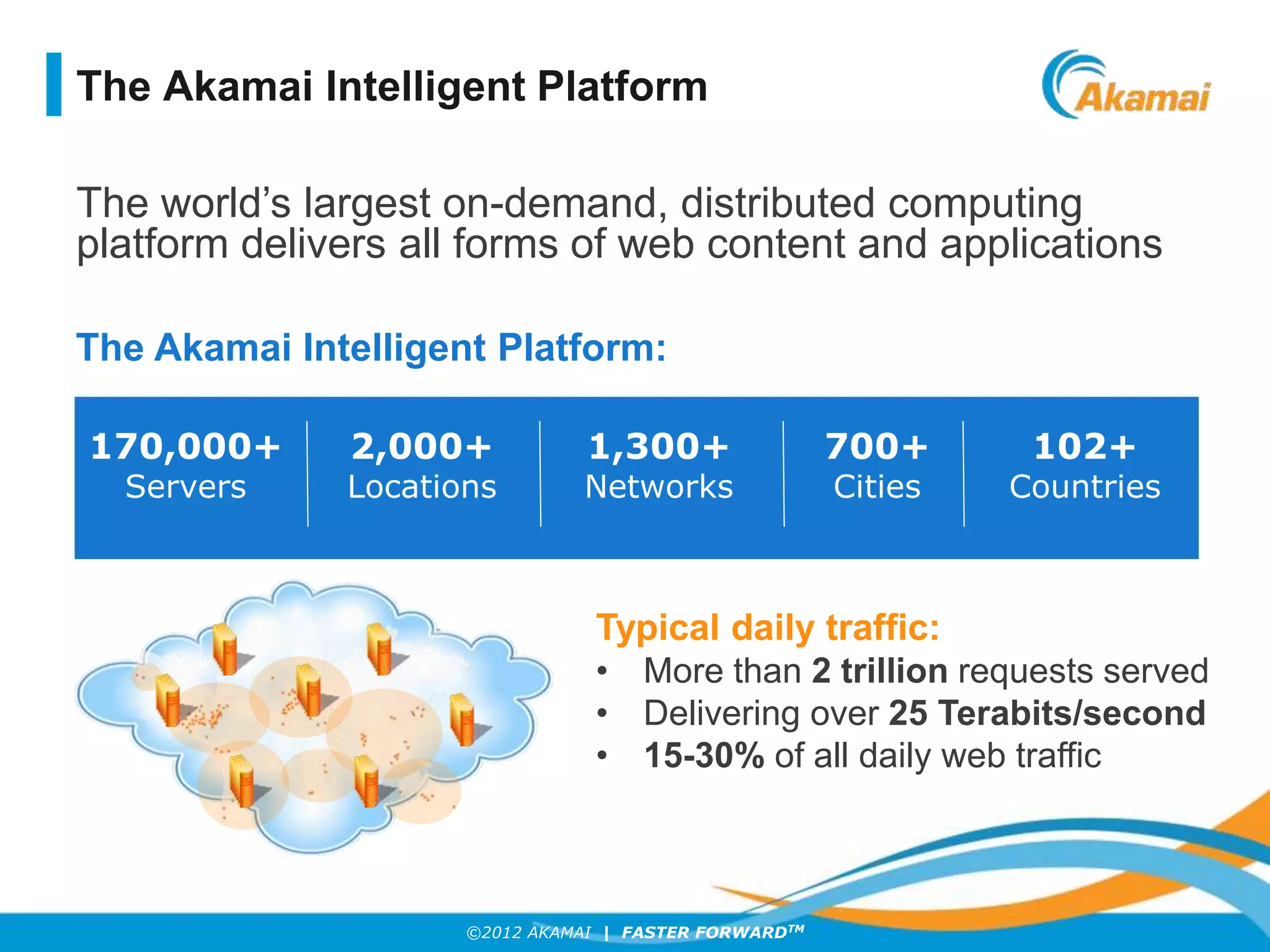 The Akamai Intelligent Platform

Akamai

The world's largest on-demand, distributed computing platform delivers all forms of web content and applications

The Akamai Intelligent Platform:

| 170,000+ Servers | 2,000+ Locations | 1,300+ Networks | 700+ Cities | 102+ Countries |
|---|---|---|---|---|

Typical daily traffic:
• More than 2 trillion requests served
• Delivering over 25 Terabits/second
• 15-30% of all daily web traffic

©2012 AKAMAI | FASTER FORWARD™